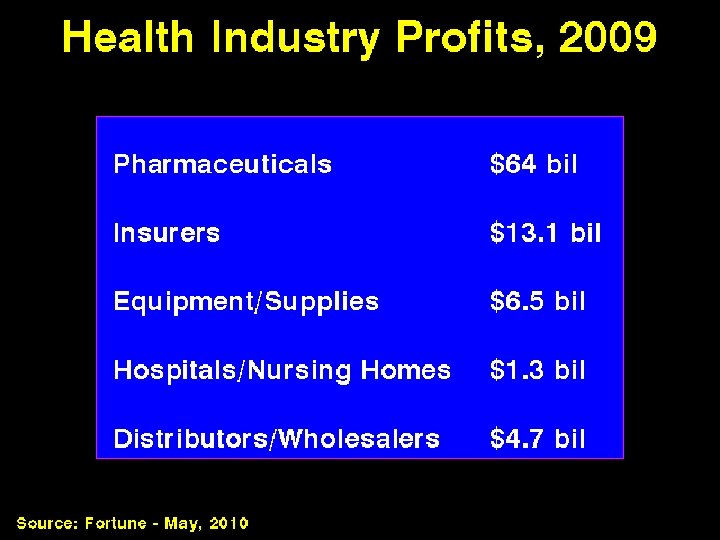 Health Industry Profits, 2009

| | |
|---|---|
| Pharmaceuticals | \$64 bil |
| Insurers | \$13.1 bil |
| Equipment/Supplies | \$6.5 bil |
| Hospitals/Nursing Homes | \$1.3 bil |
| Distributors/Wholesalers | \$4.7 bil |

Source: Fortune - May, 2010